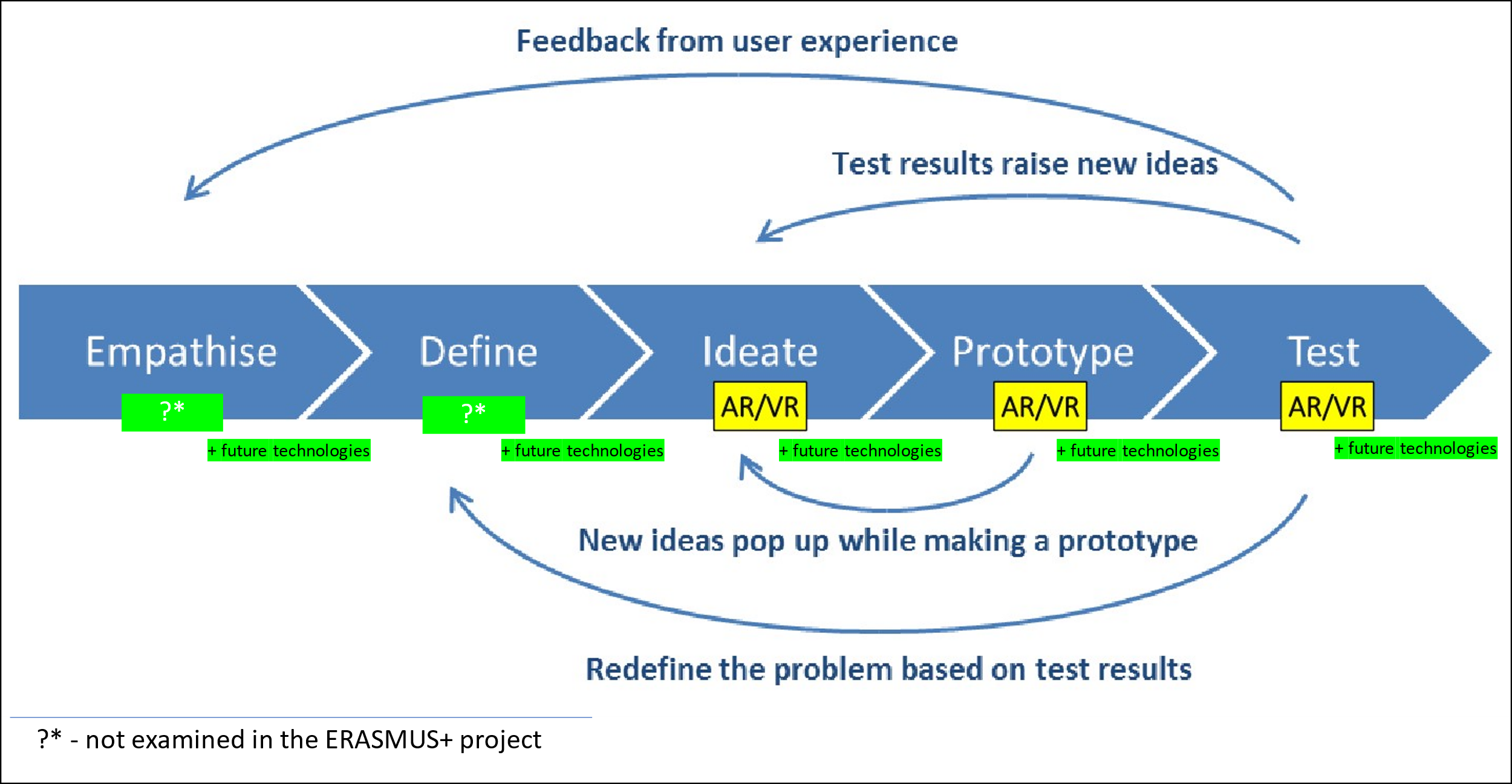 Feedback from user experience

Test results raise new ideas

Empathise

?*

+ future technologies

Define

?*

+ future technologies

Ideate

AR/VR

+ future technologies

Prototype

AR/VR

+ future technologies

Test

AR/VR

+ future technologies

New ideas pop up while making a prototype

Redefine the problem based on test results

?* - not examined in the ERASMUS+ project